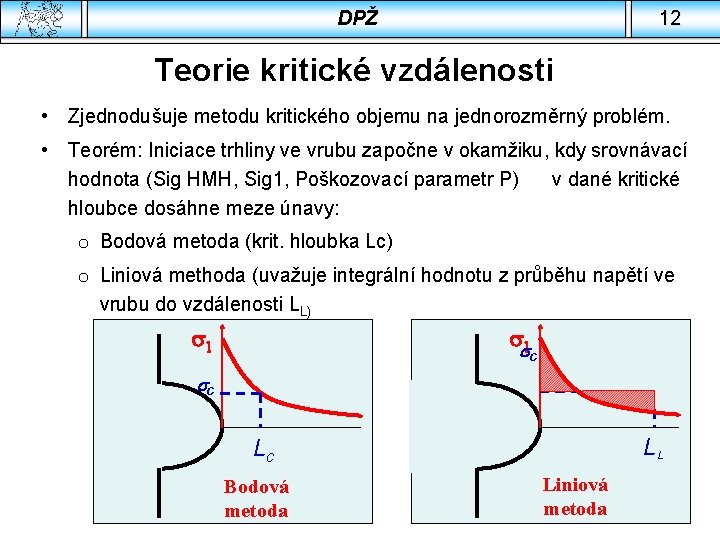 DPŽ

12

Teorie kritické vzdálenosti

• Zjednodušuje metodu kritického objemu na jednorozměrný problém.

• Teorém: Iniciace trhliny ve vrubu započne v okamžiku, kdy srovnávací hodnota (Sig HMH, Sig1, Poškozovací parametr P) v dané kritické hloubce dosáhne meze únavy:

o Bodová metoda (krit. hloubka Lc)

o Liniová methoda (uvažuje integrální hodnotu z průběhu napětí ve vrubu do vzdálenosti $L_{L)}$

$\sigma_1$

$\sigma_C$

$L_C$

Bodová metoda

$\sigma_1$

$\sigma_C$

$L_L$

Liniová metoda